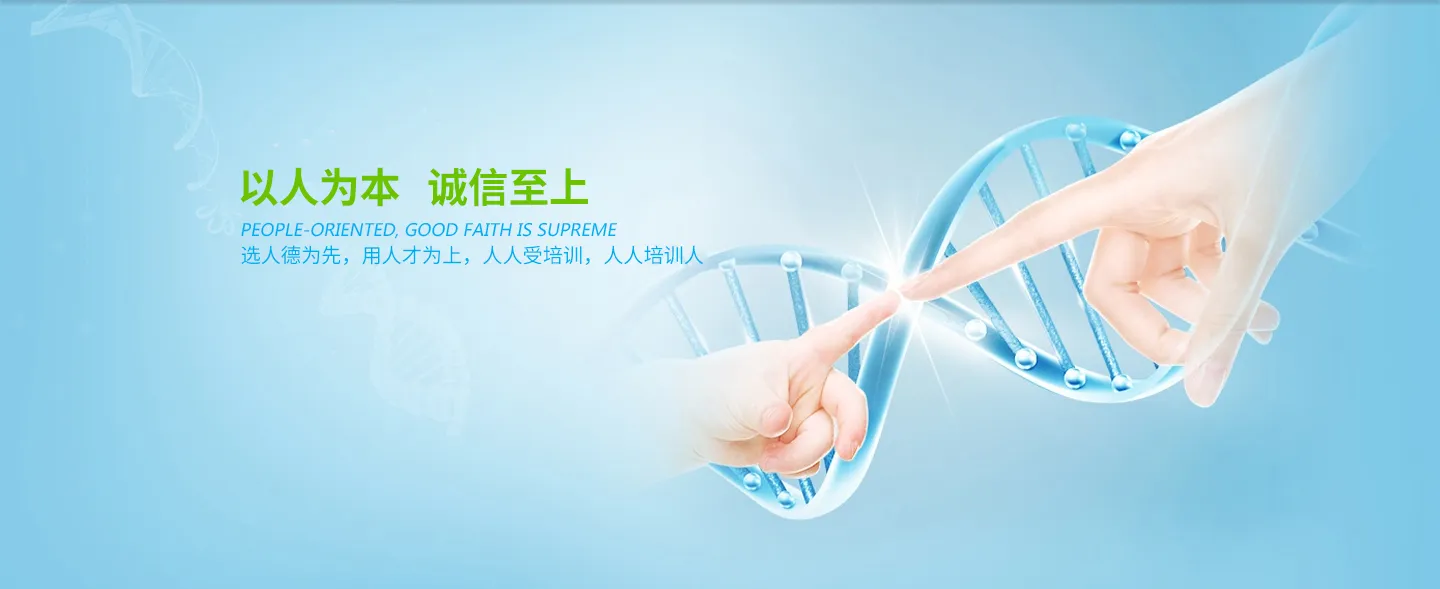 以人为本 诚信至上

PEOPLE-ORIENTED, GOOD FAITH IS SUPREME

选人德为先，用人才为上，人人受培训，人人培训人